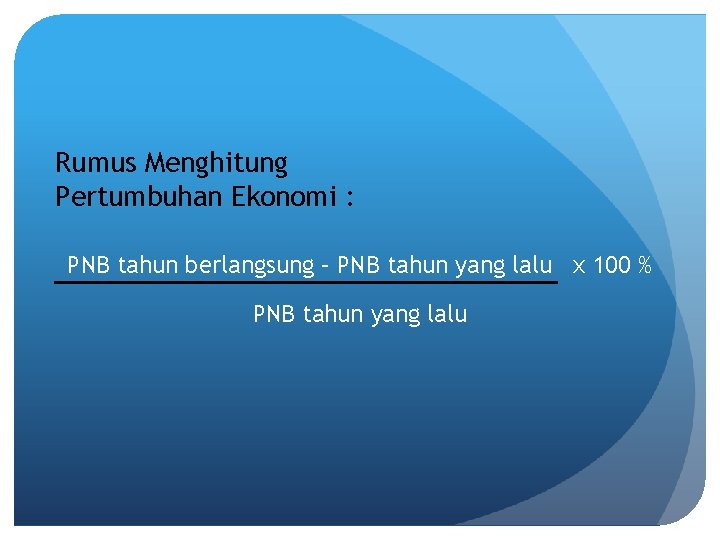 Rumus Menghitung
Pertumbuhan Ekonomi :

$\frac{\text{PNB tahun berlangsung – PNB tahun yang lalu}}{\text{PNB tahun yang lalu}} \times 100\ \%$